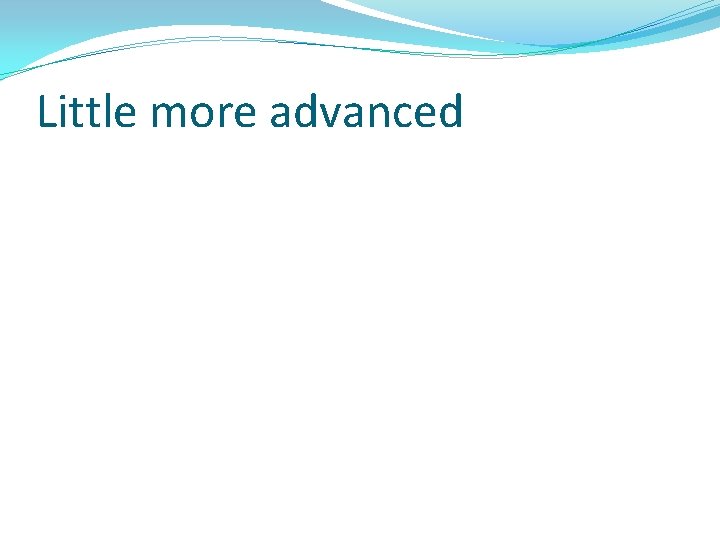 Little more advanced